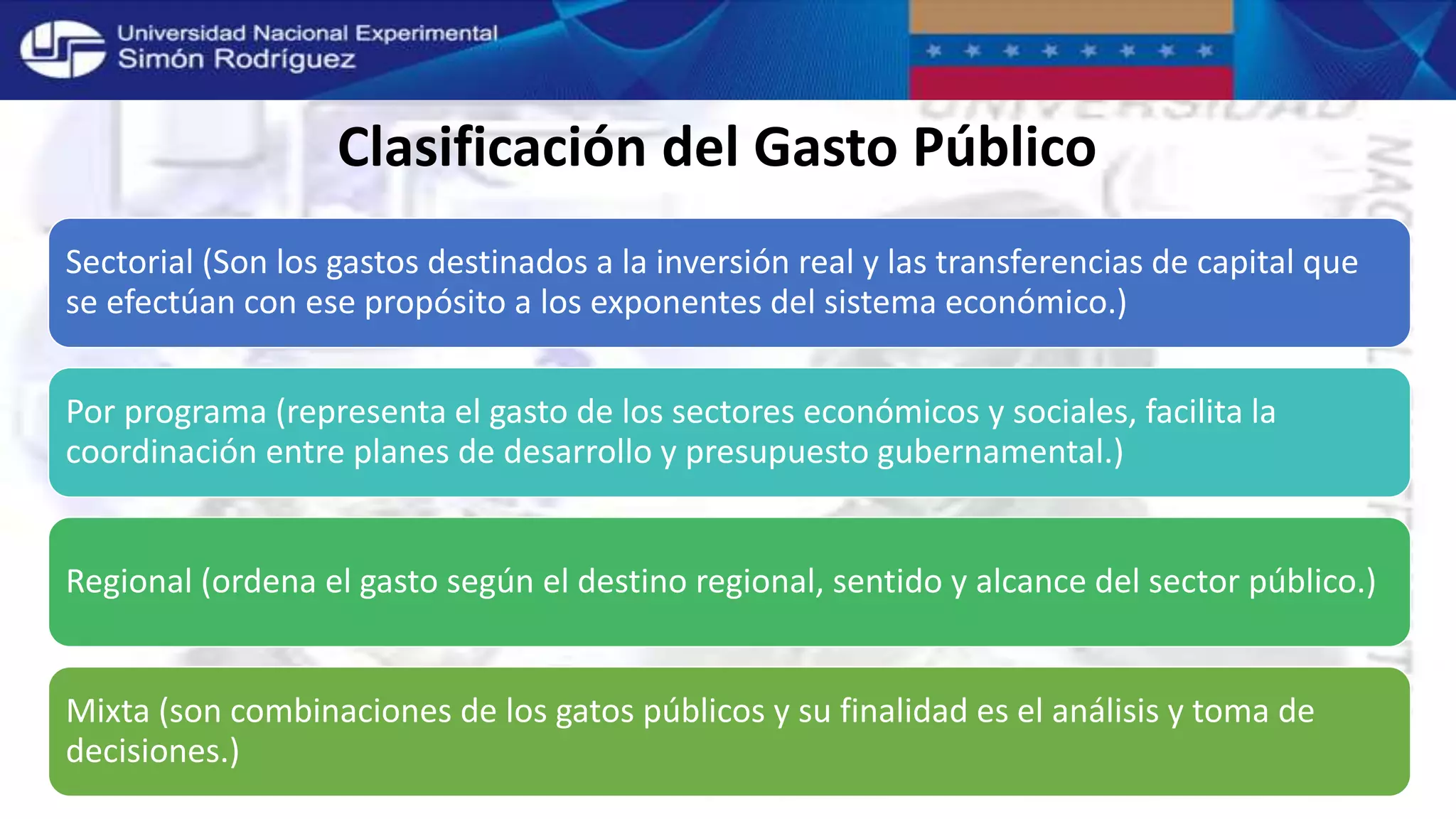 Universidad Nacional Experimental
Simón Rodríguez

Clasificación del Gasto Público

Sectorial (Son los gastos destinados a la inversión real y las transferencias de capital que se efectúan con ese propósito a los exponentes del sistema económico.)

Por programa (representa el gasto de los sectores económicos y sociales, facilita la coordinación entre planes de desarrollo y presupuesto gubernamental.)

Regional (ordena el gasto según el destino regional, sentido y alcance del sector público.)

Mixta (son combinaciones de los gatos públicos y su finalidad es el análisis y toma de decisiones.)